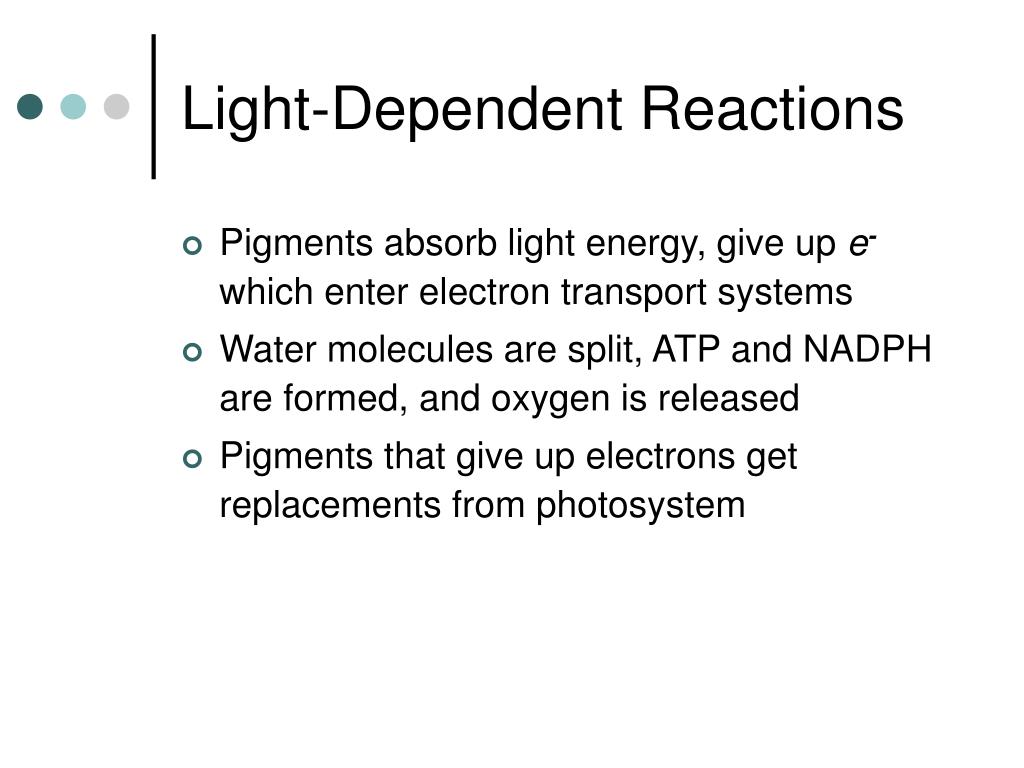 Light-Dependent Reactions

- Pigments absorb light energy, give up $e^-$ which enter electron transport systems
- Water molecules are split, ATP and NADPH are formed, and oxygen is released
- Pigments that give up electrons get replacements from photosystem